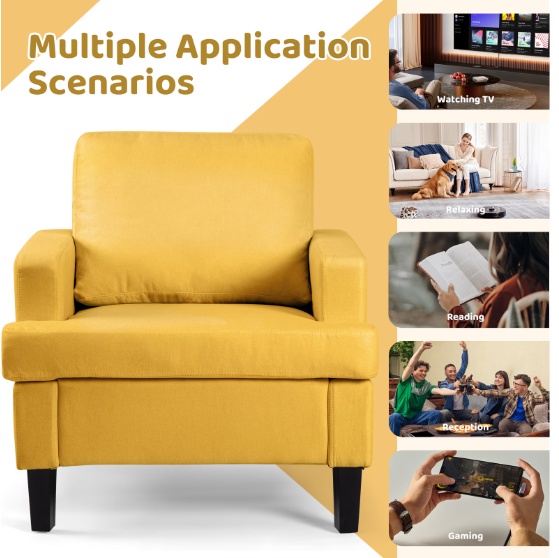 Multiple Application Scenarios

Watching TV

Relaxing

Reading

Reception

Gaming